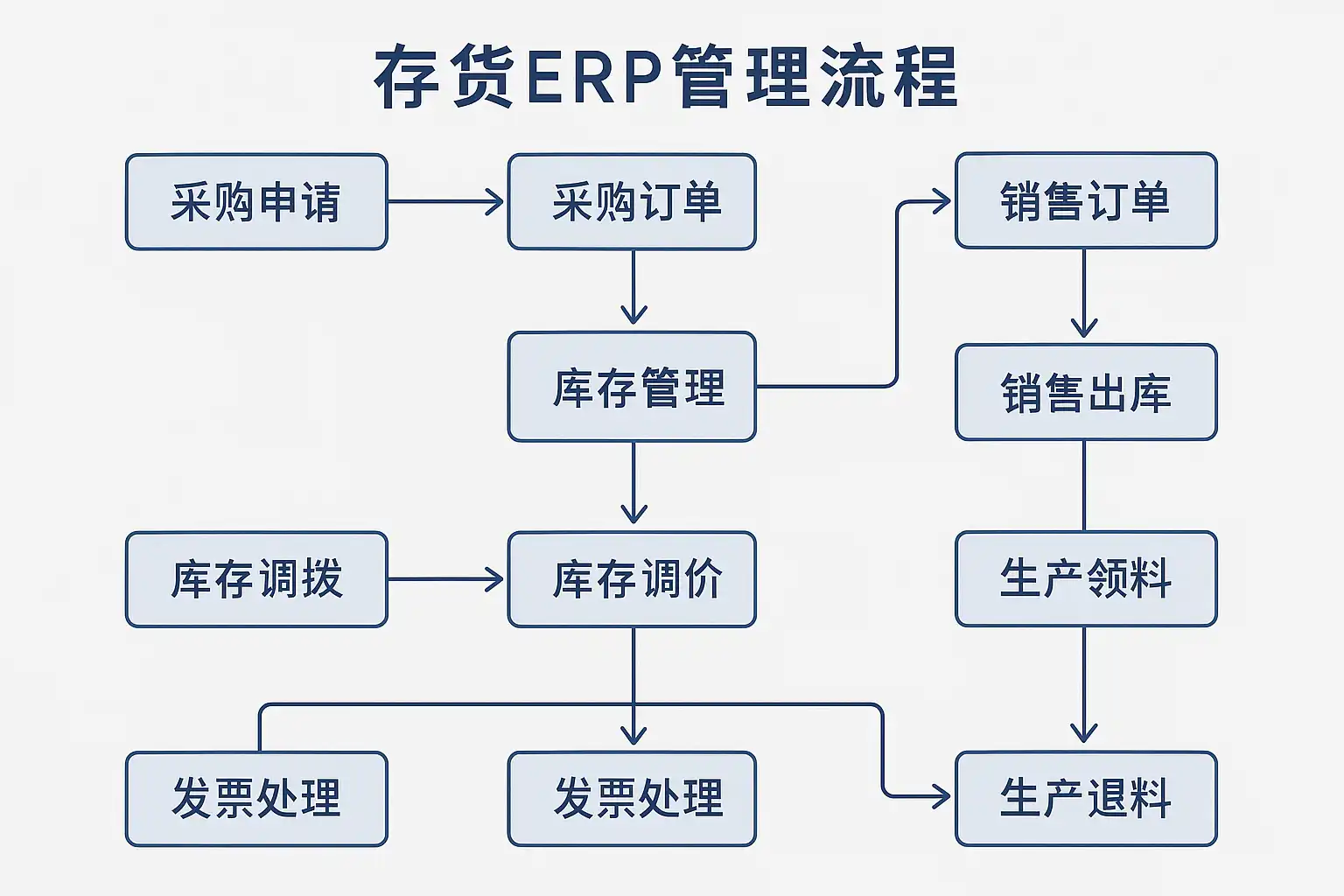 存货ERP管理流程

采购申请

采购订单

销售订单

库存管理

销售出库

库存调拨

库存调价

生产领料

发票处理

发票处理

生产退料